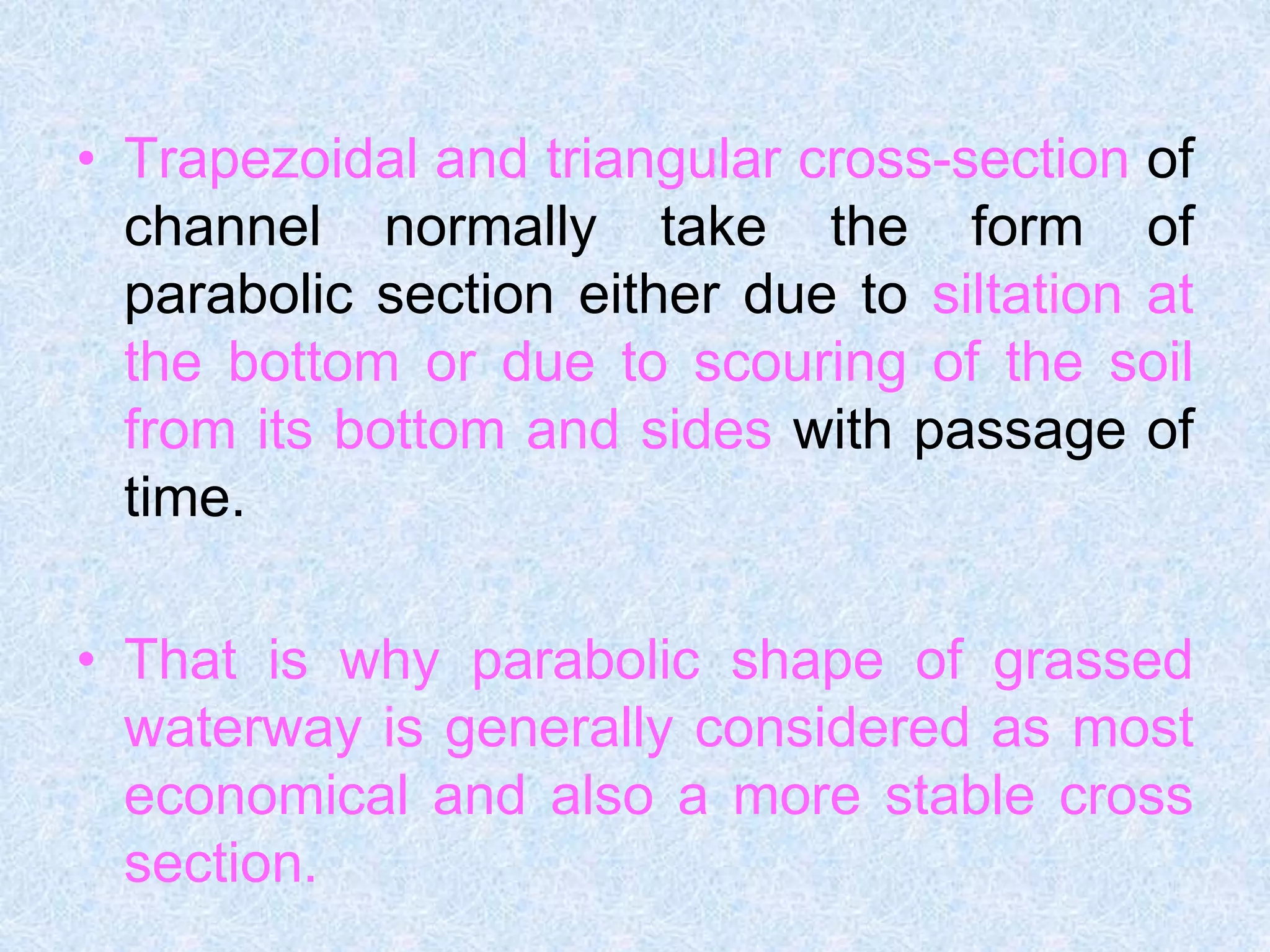 • Trapezoidal and triangular cross-section of channel normally take the form of parabolic section either due to siltation at the bottom or due to scouring of the soil from its bottom and sides with passage of time.

• That is why parabolic shape of grassed waterway is generally considered as most economical and also a more stable cross section.